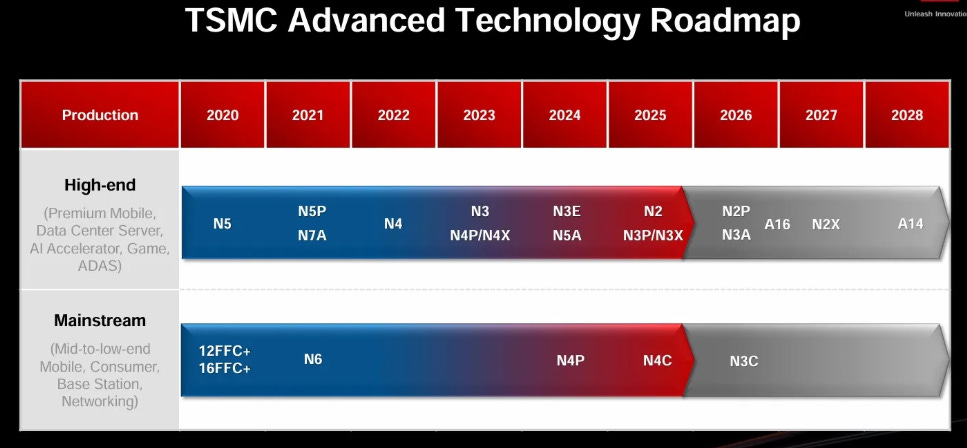 TSMC Advanced Technology Roadmap

Unleash Innovatio

| Production | 2020 | 2021 | 2022 | 2023 | 2024 | 2025 | 2026 | 2027 | 2028 |
|---|---|---|---|---|---|---|---|---|---|
| High-end (Premium Mobile, Data Center Server, AI Accelerator, Game, ADAS) | N5 | N5P N7A | N4 | N3 N4P/N4X | N3E N5A | N2 N3P/N3X | N2P N3A A16 | N2X | A14 |
| Mainstream (Mid-to-low-end Mobile, Consumer, Base Station, Networking) | 12FFC+ 16FFC+ | N6 | | | N4P | N4C | N3C | | |